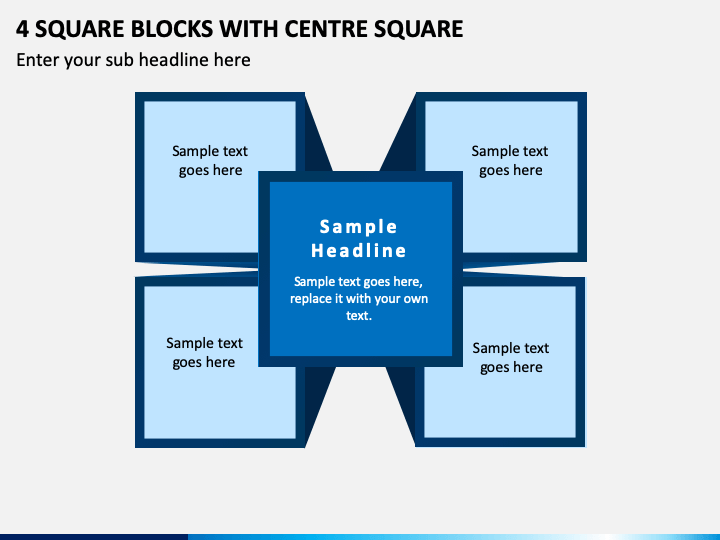 4 SQUARE BLOCKS WITH CENTRE SQUARE

Enter your sub headline here

Sample text goes here

Sample text goes here

Sample Headline

Sample text goes here, replace it with your own text.

Sample text goes here

Sample text goes here